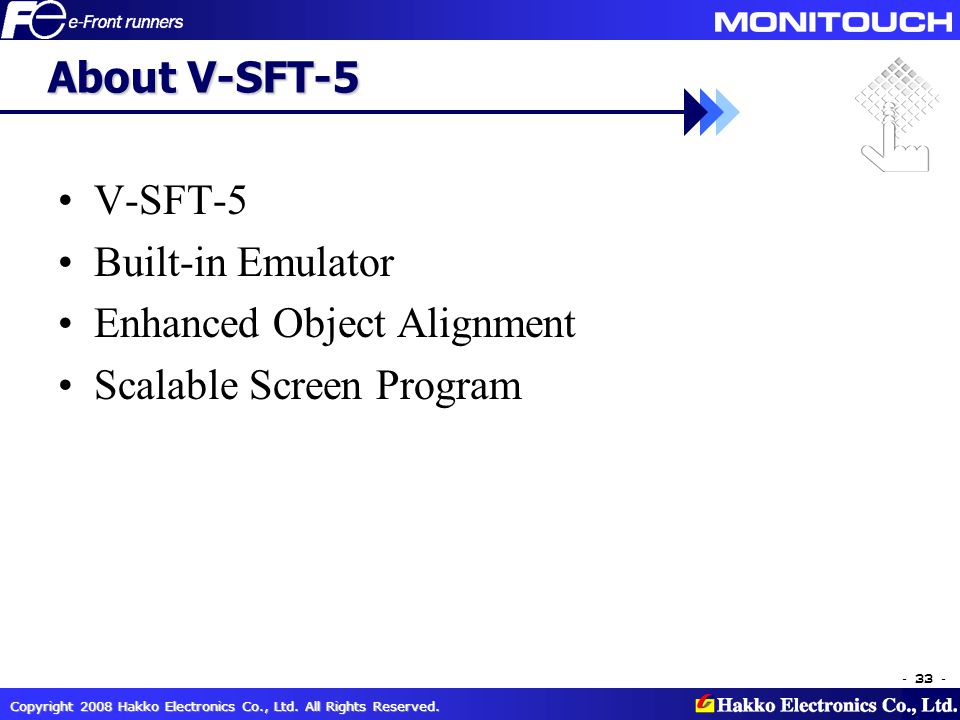 Fe e-Front runners

MONITOUCH

About V-SFT-5

• V-SFT-5
• Built-in Emulator
• Enhanced Object Alignment
• Scalable Screen Program

- 33 -

Copyright 2008 Hakko Electronics Co., Ltd. All Rights Reserved.

Hakko Electronics Co., Ltd.